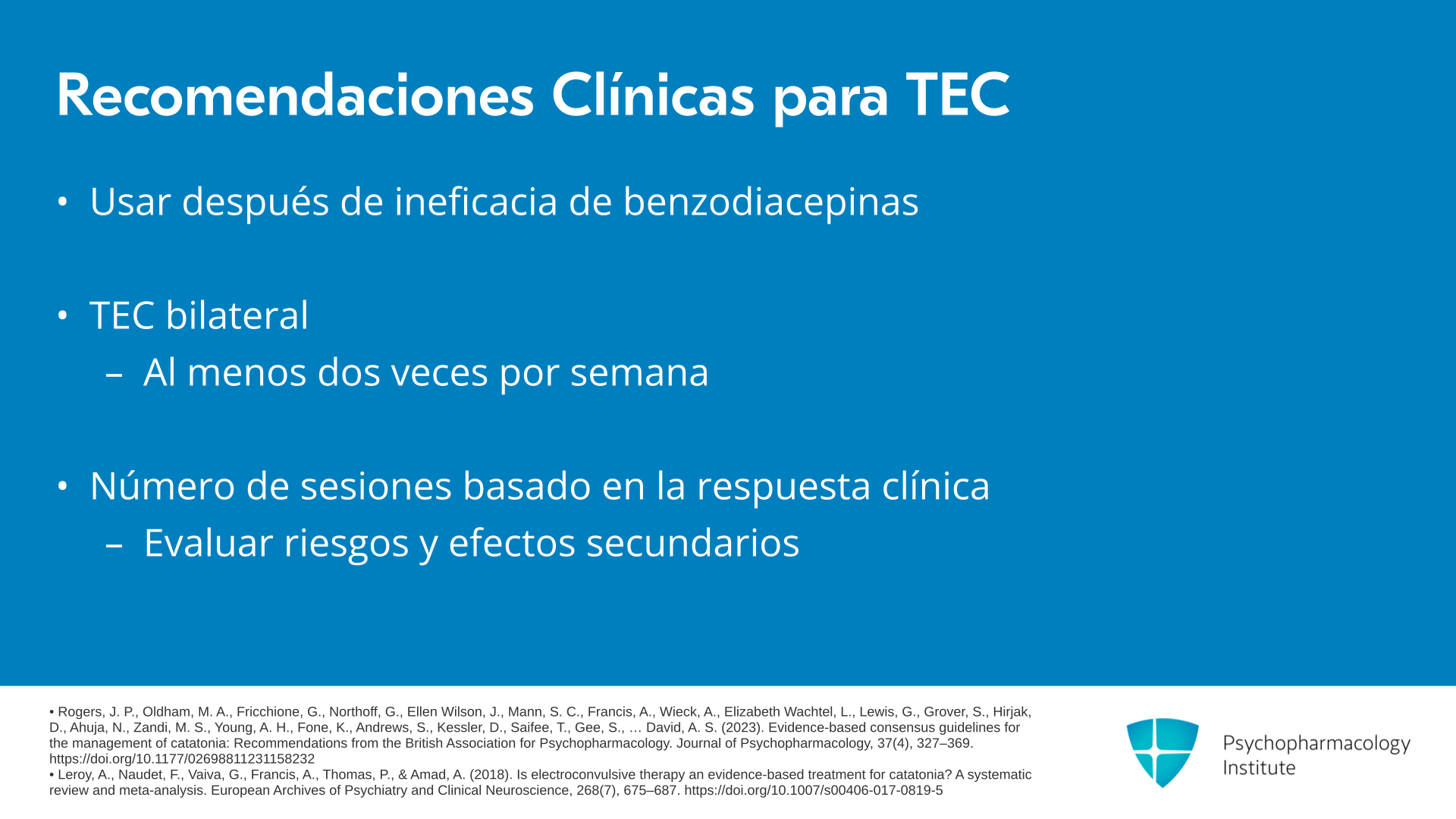 Recomendaciones Clínicas para TEC

• Usar después de ineficacia de benzodiacepinas

• TEC bilateral
– Al menos dos veces por semana

• Número de sesiones basado en la respuesta clínica
– Evaluar riesgos y efectos secundarios

• Rogers, J. P., Oldham, M. A., Fricchione, G., Northoff, G., Ellen Wilson, J., Mann, S. C., Francis, A., Wieck, A., Elizabeth Wachtel, L., Lewis, G., Grover, S., Hirjak, D., Ahuja, N., Zandi, M. S., Young, A. H., Fone, K., Andrews, S., Kessler, D., Saifee, T., Gee, S., … David, A. S. (2023). Evidence-based consensus guidelines for the management of catatonia: Recommendations from the British Association for Psychopharmacology. Journal of Psychopharmacology, 37(4), 327–369. https://doi.org/10.1177/02698811231158232
• Leroy, A., Naudet, F., Vaiva, G., Francis, A., Thomas, P., & Amad, A. (2018). Is electroconvulsive therapy an evidence-based treatment for catatonia? A systematic review and meta-analysis. European Archives of Psychiatry and Clinical Neuroscience, 268(7), 675–687. https://doi.org/10.1007/s00406-017-0819-5

Psychopharmacology Institute